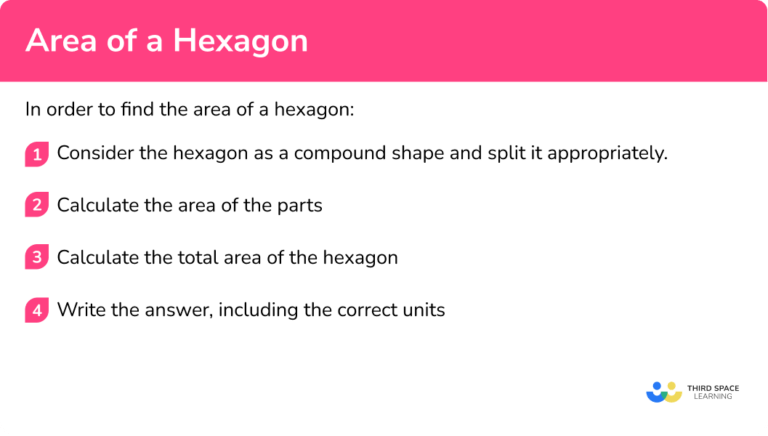 Area of a Hexagon

In order to find the area of a hexagon:

1 Consider the hexagon as a compound shape and split it appropriately.

2 Calculate the area of the parts

3 Calculate the total area of the hexagon

4 Write the answer, including the correct units

THIRD SPACE LEARNING